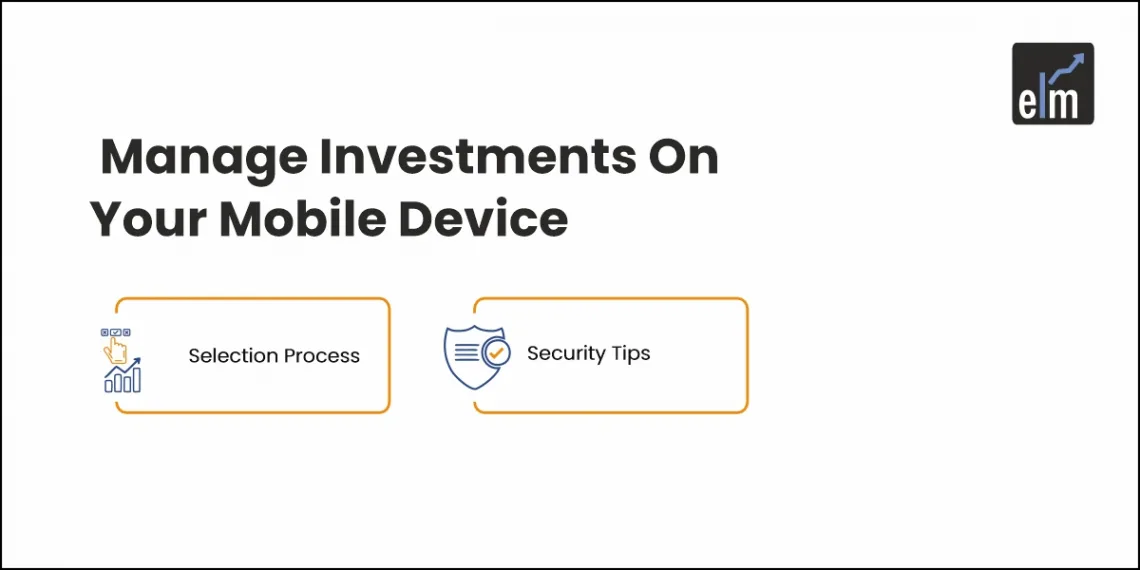 elm

Manage Investments On Your Mobile Device

Selection Process

Security Tips